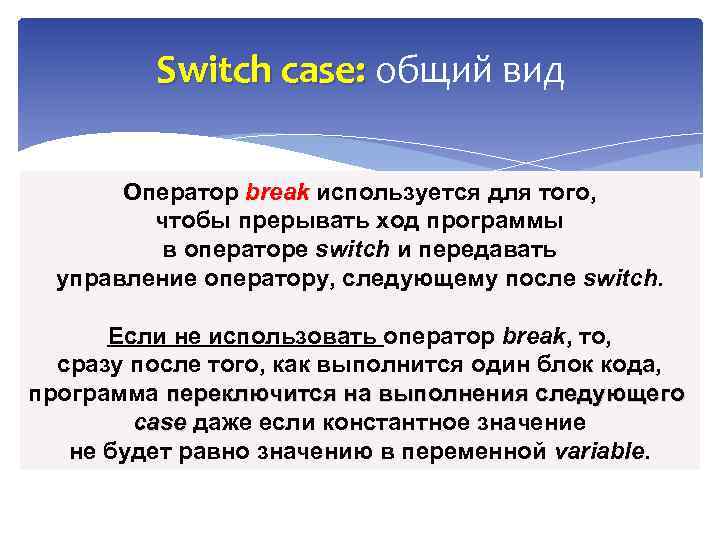 Switch case: общий вид

Оператор break используется для того, чтобы прерывать ход программы в операторе switch и передавать управление оператору, следующему после switch.

Если не использовать оператор break, то, сразу после того, как выполнится один блок кода, программа переключится на выполнения следующего case даже если константное значение не будет равно значению в переменной variable.